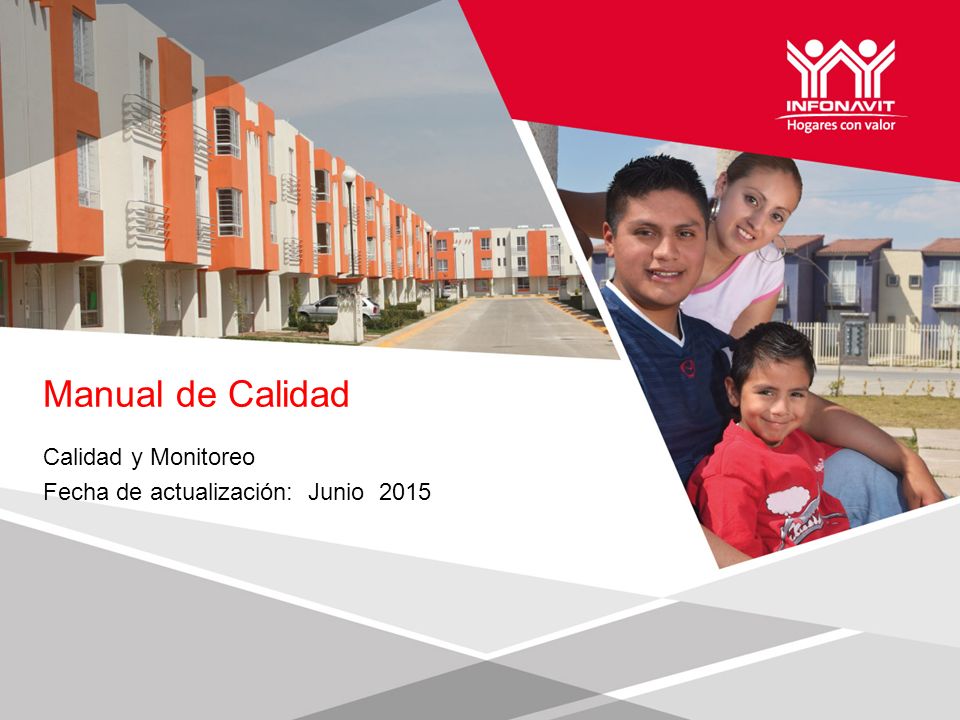 INFONAVIT
Hogares con valor

Manual de Calidad

Calidad y Monitoreo
Fecha de actualización: Junio 2015